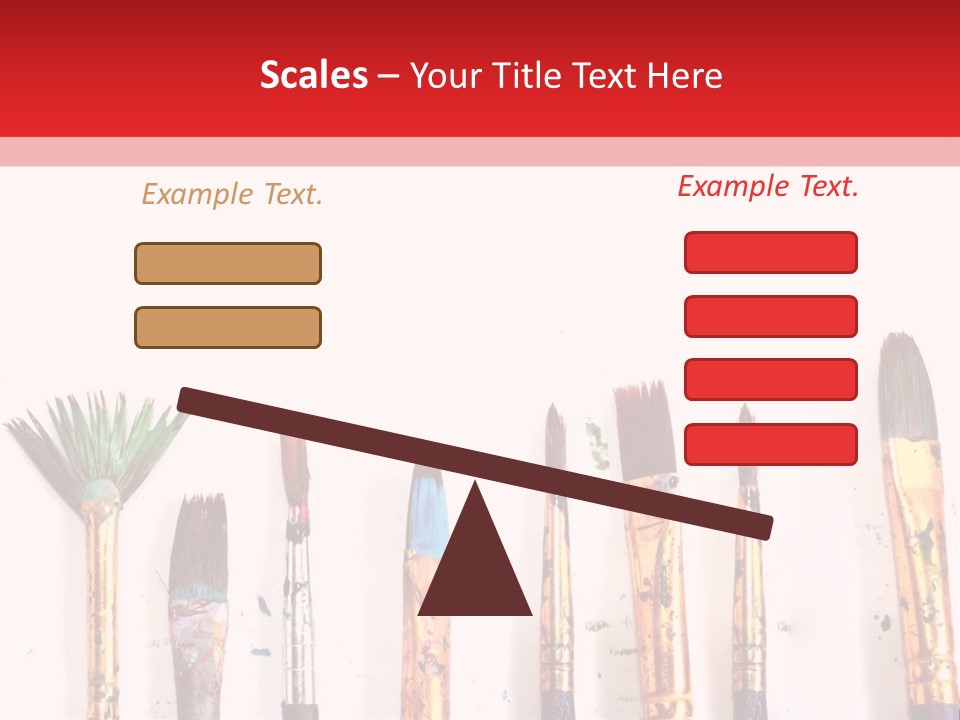 Scales – Your Title Text Here

Example Text.

Example Text.